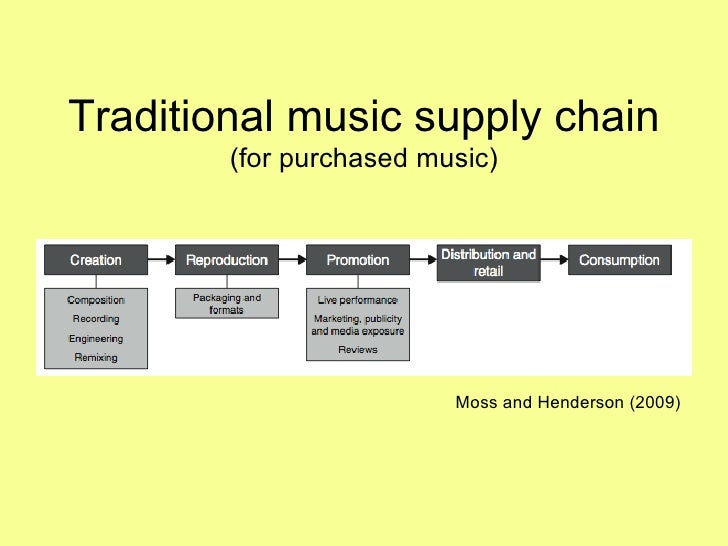 Traditional music supply chain
(for purchased music)

Creation

Composition
Recording
Engineering
Remixing

Reproduction

Packaging and formats

Promotion

Live performance
Marketing, publicity and media exposure
Reviews

Distribution and retail

Consumption

Moss and Henderson (2009)